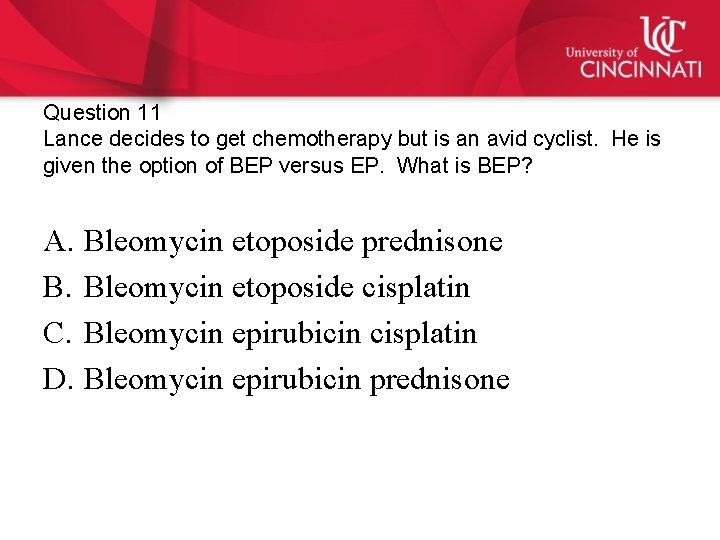 UC
University of
CINCINNATI

Question 11
Lance decides to get chemotherapy but is an avid cyclist. He is given the option of BEP versus EP. What is BEP?

A. Bleomycin etoposide prednisone
B. Bleomycin etoposide cisplatin
C. Bleomycin epirubicin cisplatin
D. Bleomycin epirubicin prednisone